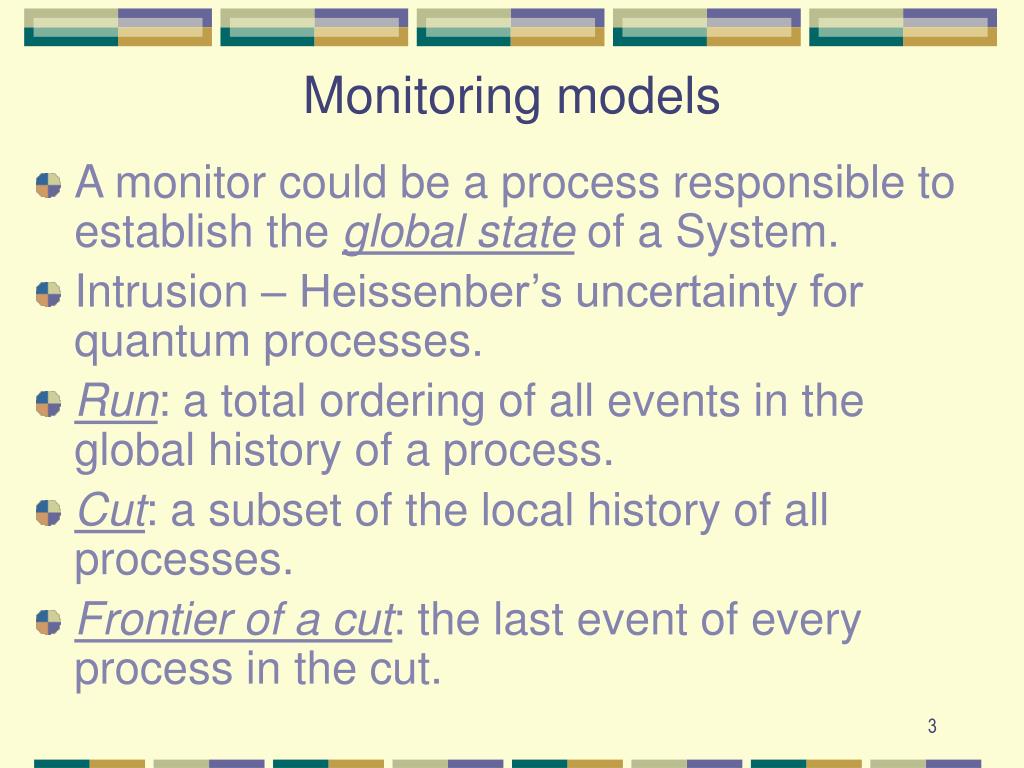 Monitoring models

A monitor could be a process responsible to establish the global state of a System.

Intrusion – Heissenber’s uncertainty for quantum processes.

Run: a total ordering of all events in the global history of a process.

Cut: a subset of the local history of all processes.

Frontier of a cut: the last event of every process in the cut.

3